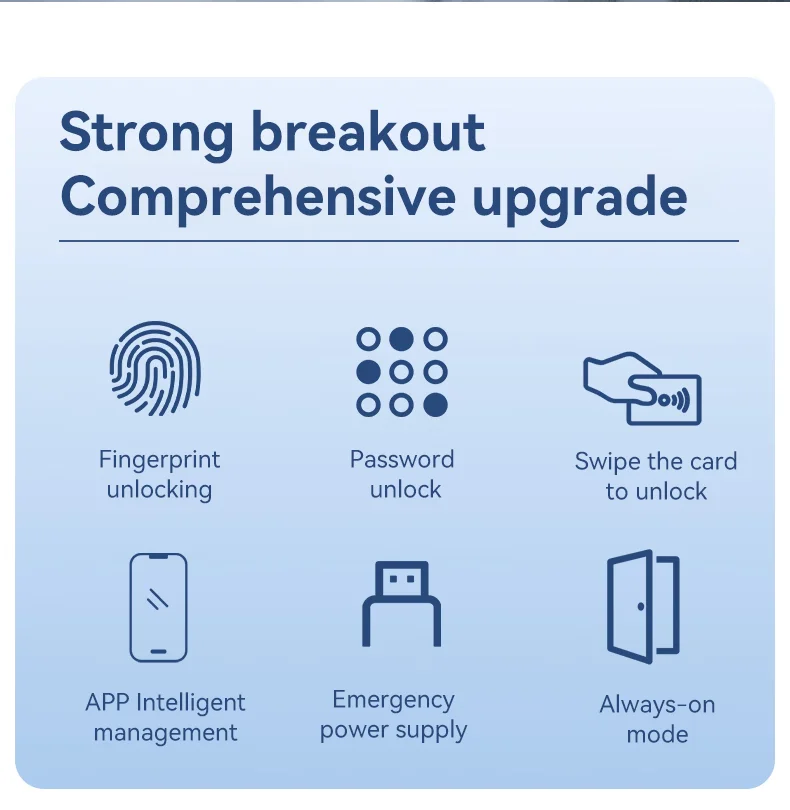 Strong breakout
Comprehensive upgrade

Fingerprint unlocking

Password unlock

Swipe the card to unlock

APP Intelligent management

Emergency power supply

Always-on mode